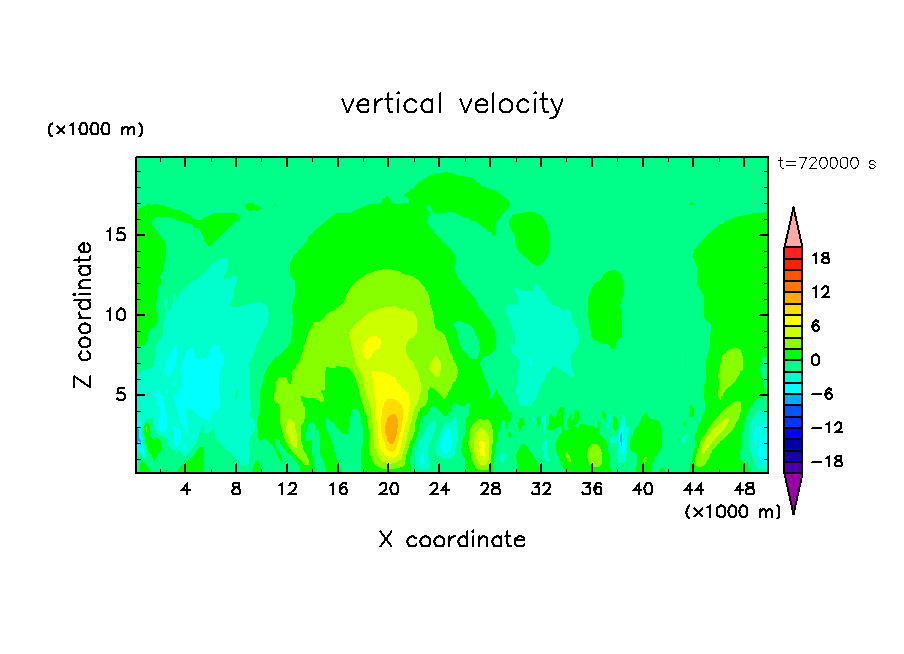 vertical velocity

(×1000 m)

t=720000 s

Z coordinate

15
10
5

4 8 12 16 20 24 28 32 36 40 44 48

(×1000 m)

X coordinate

18
12
6
0
−6
−12
−18